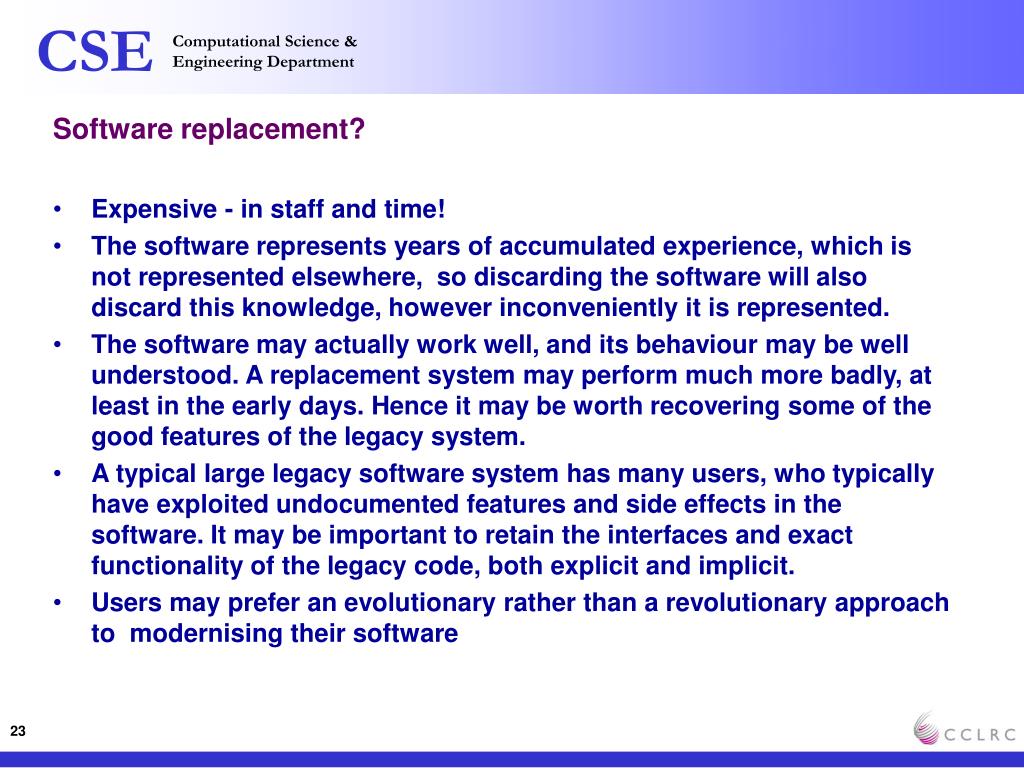 CSE Computational Science & Engineering Department

Software replacement?

• Expensive - in staff and time!
• The software represents years of accumulated experience, which is not represented elsewhere, so discarding the software will also discard this knowledge, however inconveniently it is represented.
• The software may actually work well, and its behaviour may be well understood. A replacement system may perform much more badly, at least in the early days. Hence it may be worth recovering some of the good features of the legacy system.
• A typical large legacy software system has many users, who typically have exploited undocumented features and side effects in the software. It may be important to retain the interfaces and exact functionality of the legacy code, both explicit and implicit.
• Users may prefer an evolutionary rather than a revolutionary approach to modernising their software

23

CCLRC